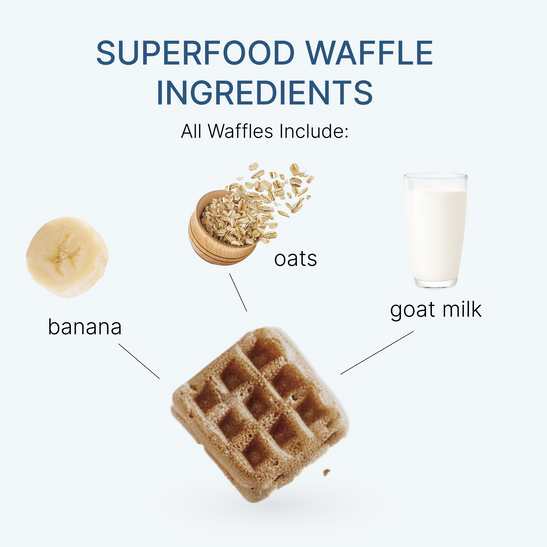 SUPERFOOD WAFFLE INGREDIENTS

All Waffles Include:

oats

goat milk

banana